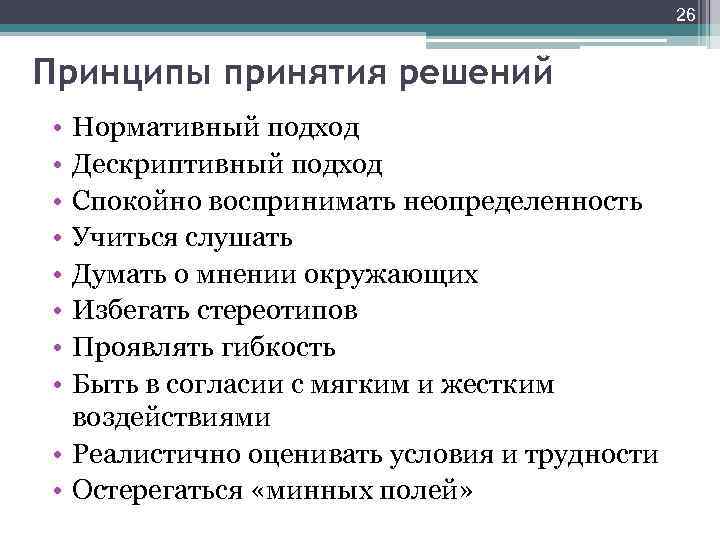 26

Принципы принятия решений

• Нормативный подход
• Дескриптивный подход
• Спокойно воспринимать неопределенность
• Учиться слушать
• Думать о мнении окружающих
• Избегать стереотипов
• Проявлять гибкость
• Быть в согласии с мягким и жестким воздействиями
• Реалистично оценивать условия и трудности
• Остерегаться «минных полей»